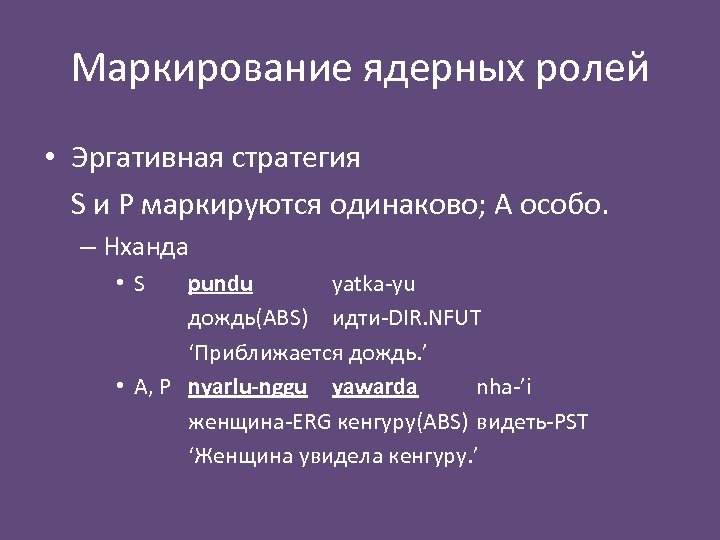 Маркирование ядерных ролей

• Эргативная стратегия

S и P маркируются одинаково; A особо.

– Нханда

• S pundu yatka-yu
дождь(ABS) идти-DIR.NFUT
‘Приближается дождь.’

• A, P nyarlu-nggu yawarda nha-’i
женщина-ERG кенгуру(ABS) видеть-PST
‘Женщина увидела кенгуру.’